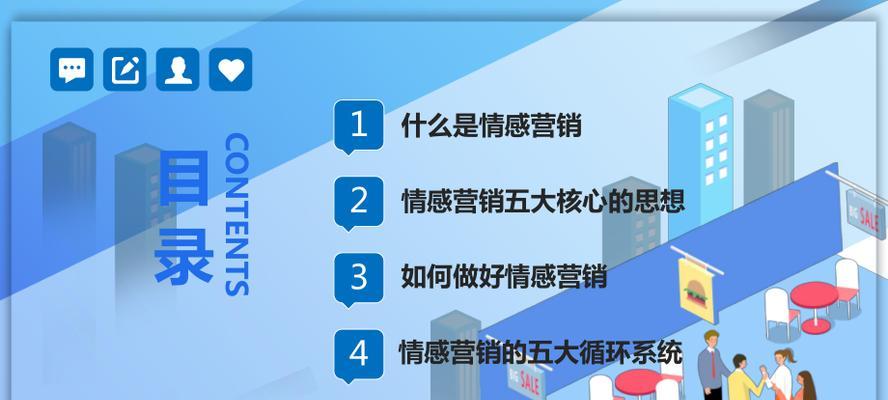 目录
CONTENTS

1 什么是情感营销

2 情感营销五大核心的思想

3 如何做好情感营销

4 情感营销的五大循环系统

SALE

SALE